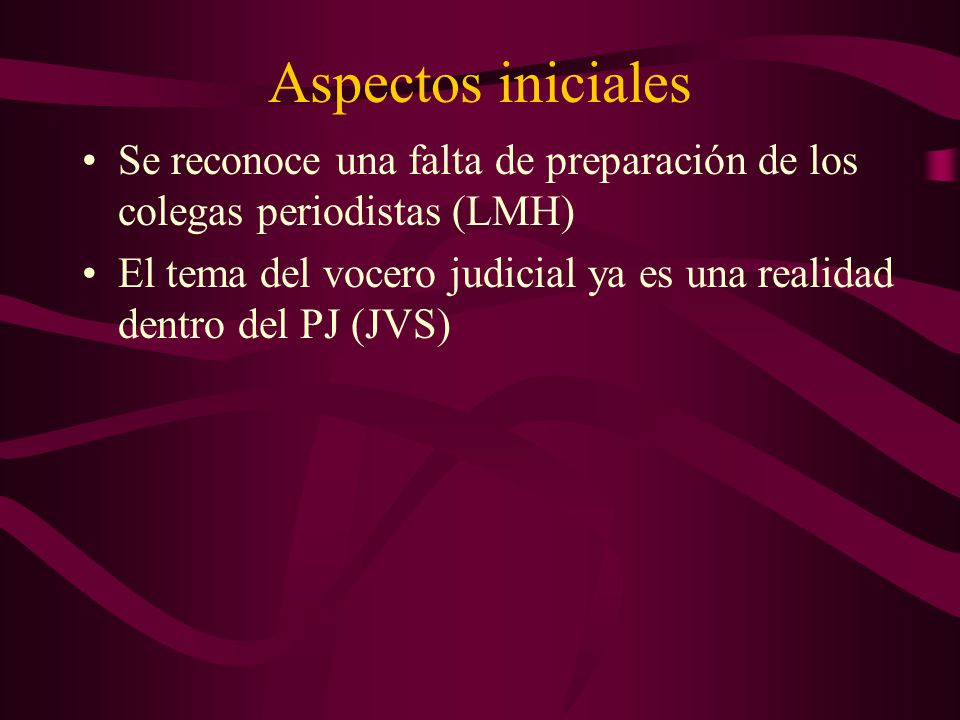 Aspectos iniciales

• Se reconoce una falta de preparación de los colegas periodistas (LMH)

• El tema del vocero judicial ya es una realidad dentro del PJ (JVS)